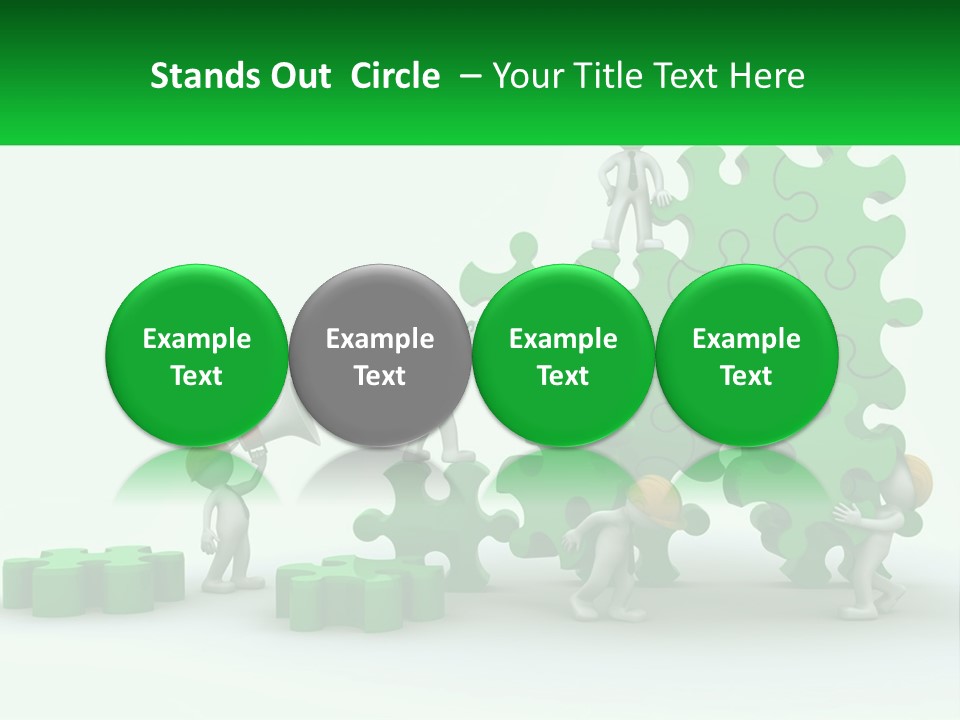 Stands Out Circle – Your Title Text Here

Example Text

Example Text

Example Text

Example Text